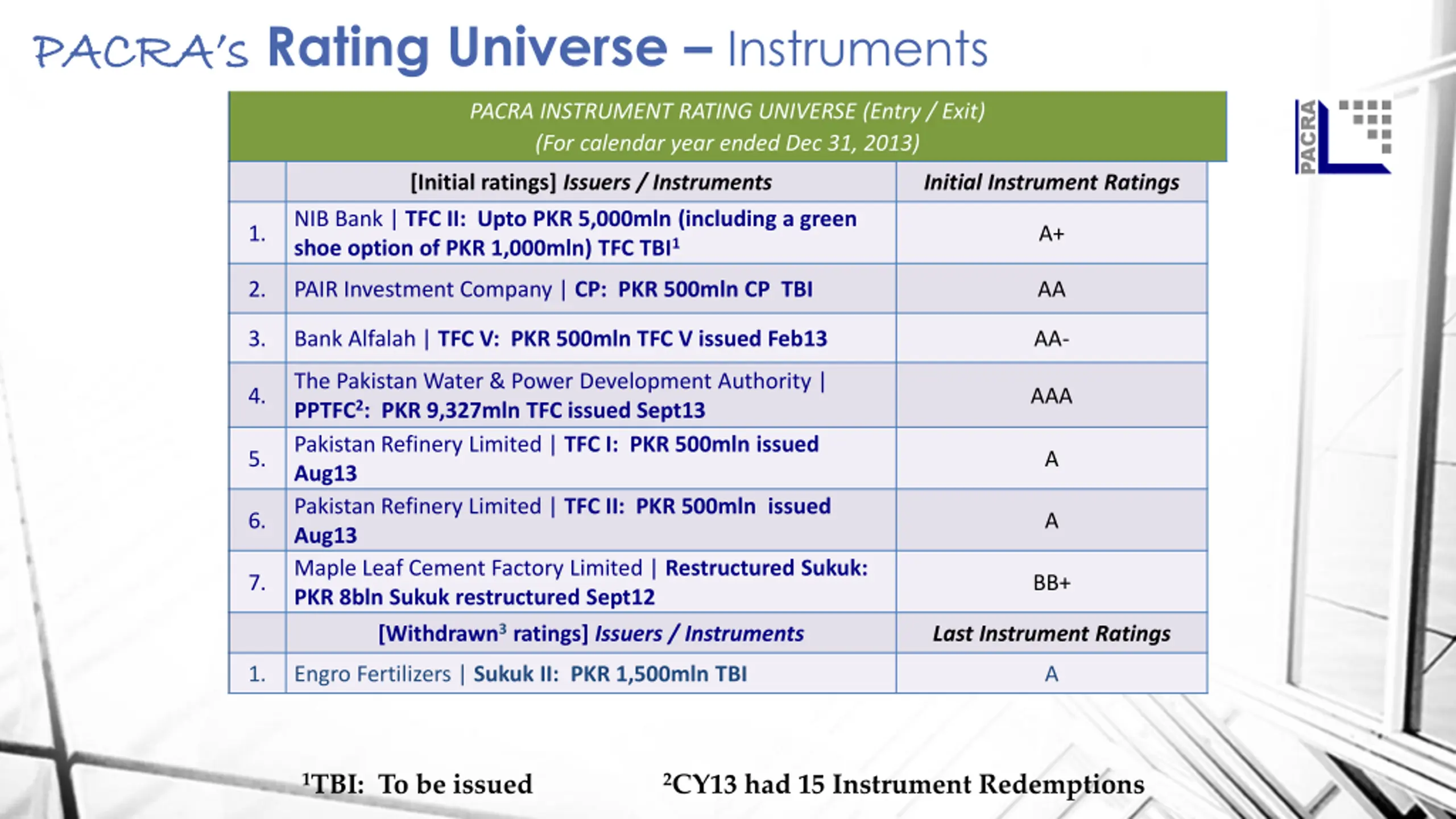 PACRA's Rating Universe – Instruments

PACRA

PACRA INSTRUMENT RATING UNIVERSE (Entry / Exit)
(For calendar year ended Dec 31, 2013)

| | [Initial ratings] Issuers / Instruments | Initial Instrument Ratings |
|---|---|---|
| 1. | NIB Bank \| TFC II: Upto PKR 5,000mln (including a green shoe option of PKR 1,000mln) TFC TBI$^1$ | A+ |
| 2. | PAIR Investment Company \| CP: PKR 500mln CP TBI | AA |
| 3. | Bank Alfalah \| TFC V: PKR 500mln TFC V issued Feb13 | AA- |
| 4. | The Pakistan Water & Power Development Authority \| PPTFC$^2$: PKR 9,327mln TFC issued Sept13 | AAA |
| 5. | Pakistan Refinery Limited \| TFC I: PKR 500mln issued Aug13 | A |
| 6. | Pakistan Refinery Limited \| TFC II: PKR 500mln issued Aug13 | A |
| 7. | Maple Leaf Cement Factory Limited \| Restructured Sukuk: PKR 8bln Sukuk restructured Sept12 | BB+ |
| | [Withdrawn$^3$ ratings] Issuers / Instruments | Last Instrument Ratings |
| 1. | Engro Fertilizers \| Sukuk II: PKR 1,500mln TBI | A |

$^1$TBI: To be issued $^2$CY13 had 15 Instrument Redemptions